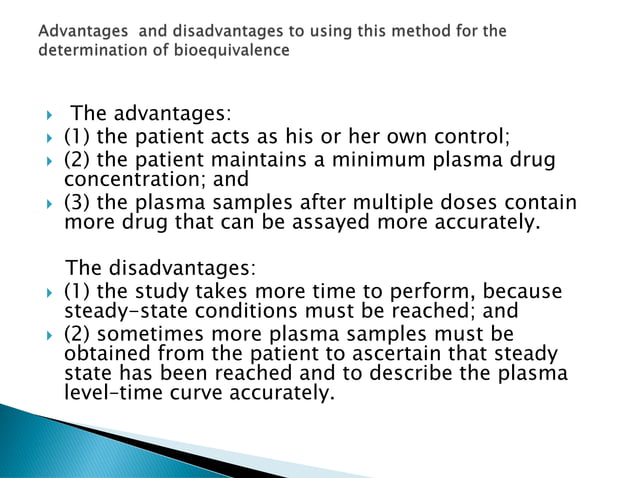 Advantages and disadvantages to using this method for the determination of bioequivalence

The advantages:
(1) the patient acts as his or her own control;
(2) the patient maintains a minimum plasma drug concentration; and
(3) the plasma samples after multiple doses contain more drug that can be assayed more accurately.

The disadvantages:
(1) the study takes more time to perform, because steady-state conditions must be reached; and
(2) sometimes more plasma samples must be obtained from the patient to ascertain that steady state has been reached and to describe the plasma level-time curve accurately.